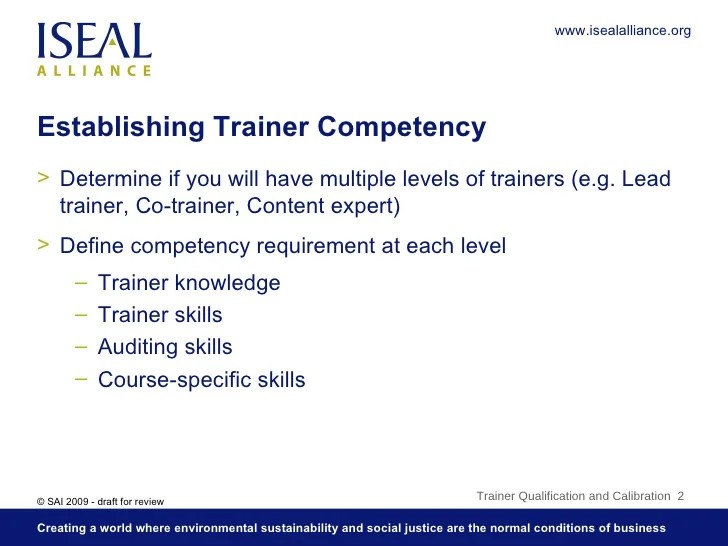 ISEAL ALLIANCE

www.isealalliance.org

Establishing Trainer Competency

> Determine if you will have multiple levels of trainers (e.g. Lead trainer, Co-trainer, Content expert)

> Define competency requirement at each level

– Trainer knowledge

– Trainer skills

– Auditing skills

– Course-specific skills

© SAI 2009 - draft for review

Trainer Qualification and Calibration 2

Creating a world where environmental sustainability and social justice are the normal conditions of business